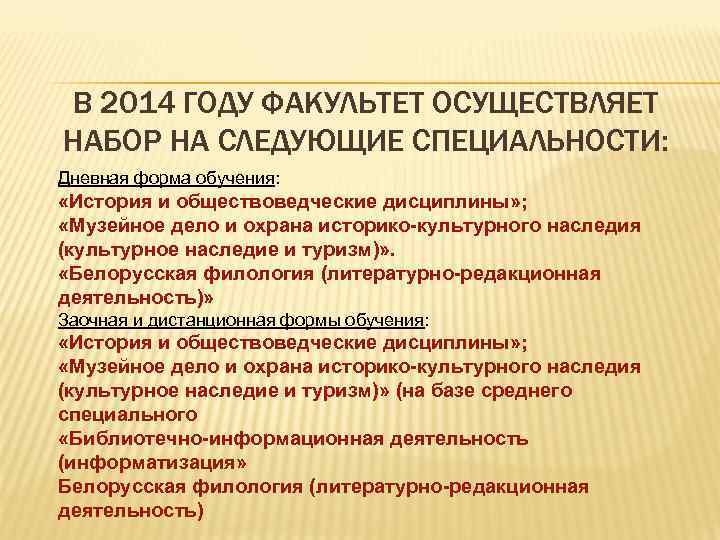 В 2014 ГОДУ ФАКУЛЬТЕТ ОСУЩЕСТВЛЯЕТ НАБОР НА СЛЕДУЮЩИЕ СПЕЦИАЛЬНОСТИ:

Дневная форма обучения:
«История и обществоведческие дисциплины»;
«Музейное дело и охрана историко-культурного наследия (культурное наследие и туризм)».
«Белорусская филология (литературно-редакционная деятельность)»
Заочная и дистанционная формы обучения:
«История и обществоведческие дисциплины»;
«Музейное дело и охрана историко-культурного наследия (культурное наследие и туризм)» (на базе среднего специального
«Библиотечно-информационная деятельность (информатизация»
Белорусская филология (литературно-редакционная деятельность)